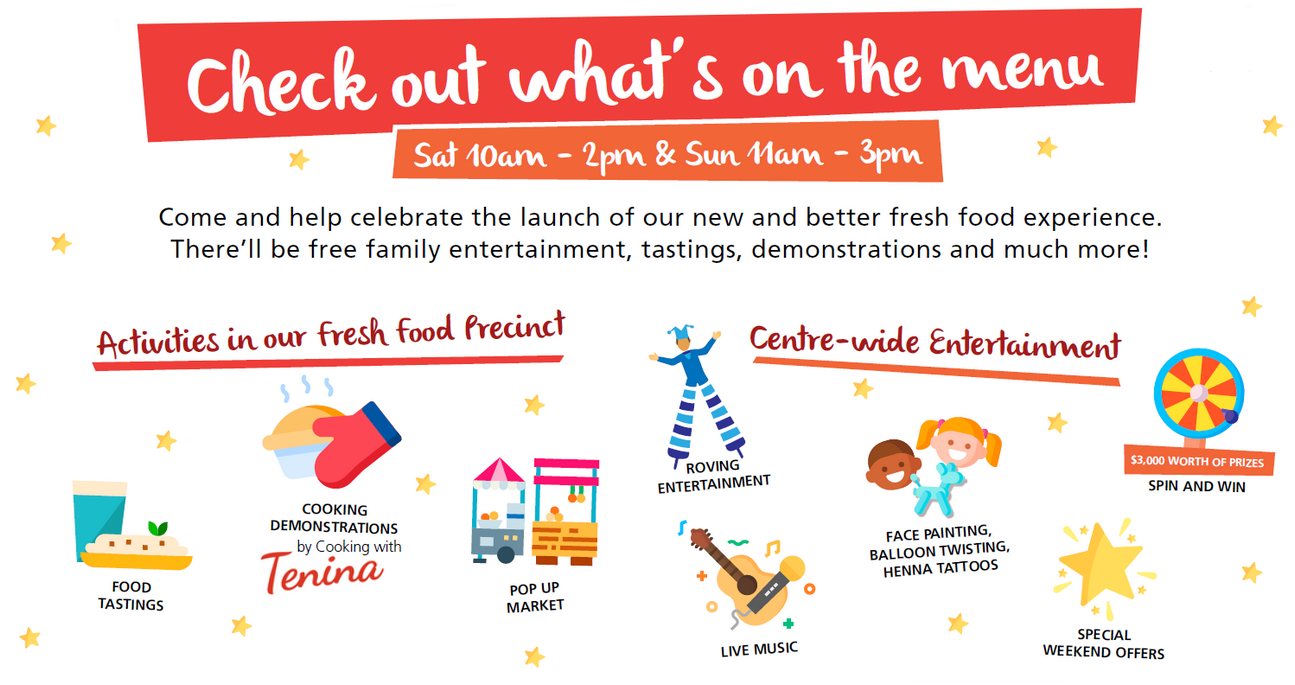 Check out what's on the menu

Sat 10am - 2pm & Sun 11am - 3pm

Come and help celebrate the launch of our new and better fresh food experience. There'll be free family entertainment, tastings, demonstrations and much more!

Activities in our Fresh Food Precinct

FOOD TASTINGS

COOKING DEMONSTRATIONS by Cooking with Tenina

POP UP MARKET

Centre-wide Entertainment

ROVING ENTERTAINMENT

LIVE MUSIC

FACE PAINTING, BALLOON TWISTING, HENNA TATTOOS

$3,000 WORTH OF PRIZES

SPIN AND WIN

SPECIAL WEEKEND OFFERS